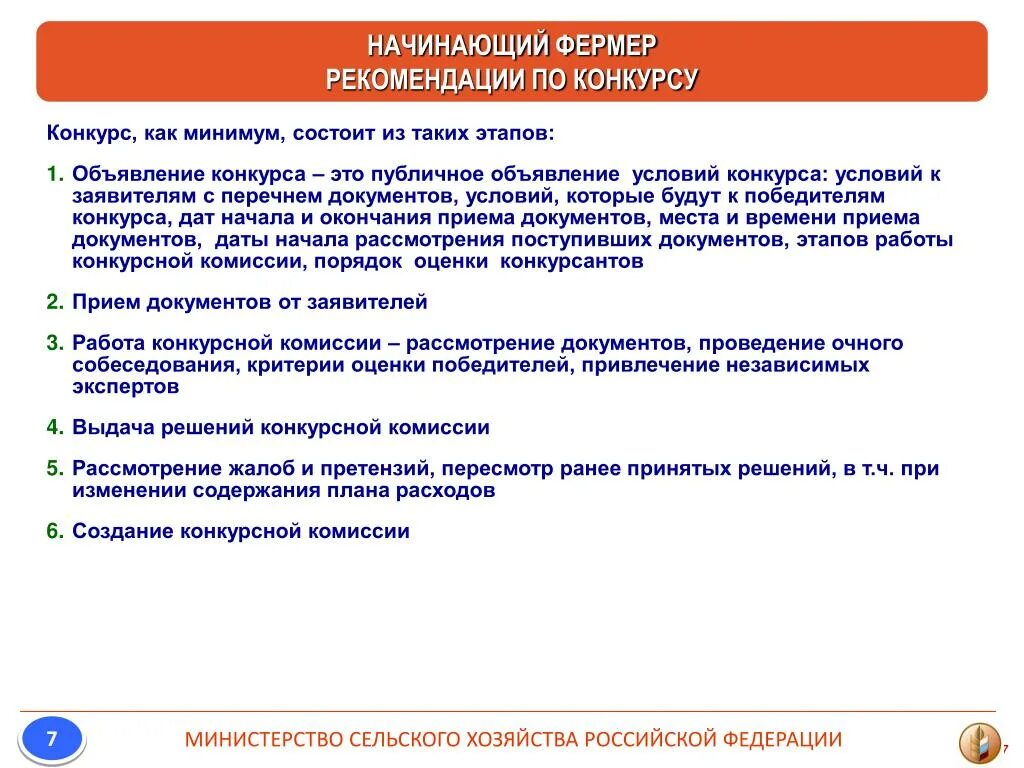 НАЧИНАЮЩИЙ ФЕРМЕР
РЕКОМЕНДАЦИИ ПО КОНКУРСУ

Конкурс, как минимум, состоит из таких этапов:

1. Объявление конкурса – это публичное объявление условий конкурса: условий к заявителям с перечнем документов, условий, которые будут к победителям конкурса, дат начала и окончания приема документов, места и времени приема документов, даты начала рассмотрения поступивших документов, этапов работы конкурсной комиссии, порядок оценки конкурсантов

2. Прием документов от заявителей

3. Работа конкурсной комиссии – рассмотрение документов, проведение очного собеседования, критерии оценки победителей, привлечение независимых экспертов

4. Выдача решений конкурсной комиссии

5. Рассмотрение жалоб и претензий, пересмотр ранее принятых решений, в т.ч. при изменении содержания плана расходов

6. Создание конкурсной комиссии

7

МИНИСТЕРСТВО СЕЛЬСКОГО ХОЗЯЙСТВА РОССИЙСКОЙ ФЕДЕРАЦИИ

7